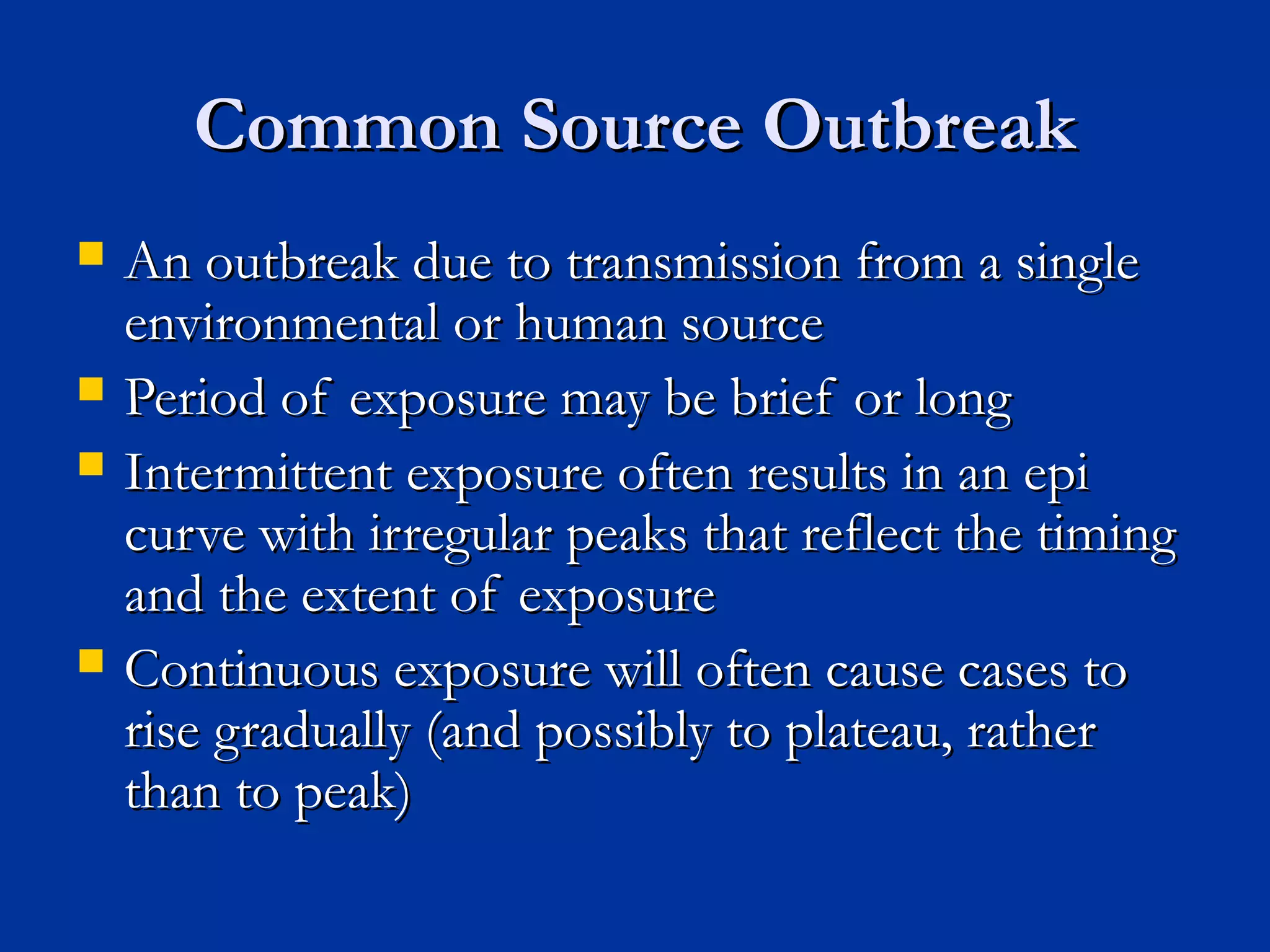 Common Source Outbreak

- An outbreak due to transmission from a single environmental or human source
- Period of exposure may be brief or long
- Intermittent exposure often results in an epi curve with irregular peaks that reflect the timing and the extent of exposure
- Continuous exposure will often cause cases to rise gradually (and possibly to plateau, rather than to peak)